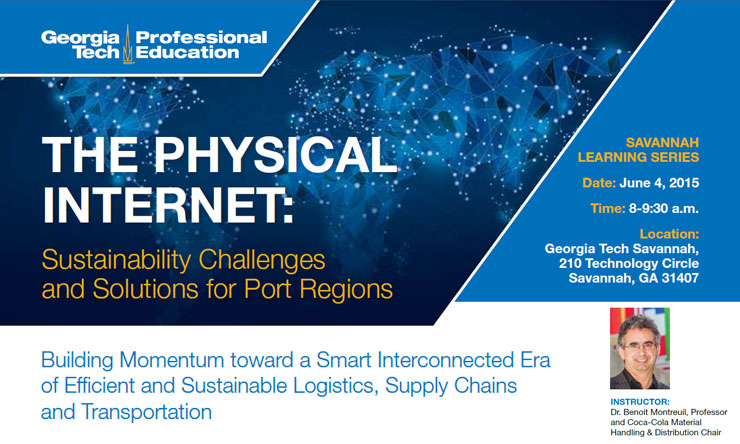 Georgia Tech Professional Education

THE PHYSICAL INTERNET:

Sustainability Challenges and Solutions for Port Regions

SAVANNAH LEARNING SERIES

Date: June 4, 2015

Time: 8-9:30 a.m.

Location: Georgia Tech Savannah, 210 Technology Circle Savannah, GA 31407

Building Momentum toward a Smart Interconnected Era of Efficient and Sustainable Logistics, Supply Chains and Transportation

INSTRUCTOR: Dr. Benoit Montreuil, Professor and Coca-Cola Material Handling & Distribution Chair